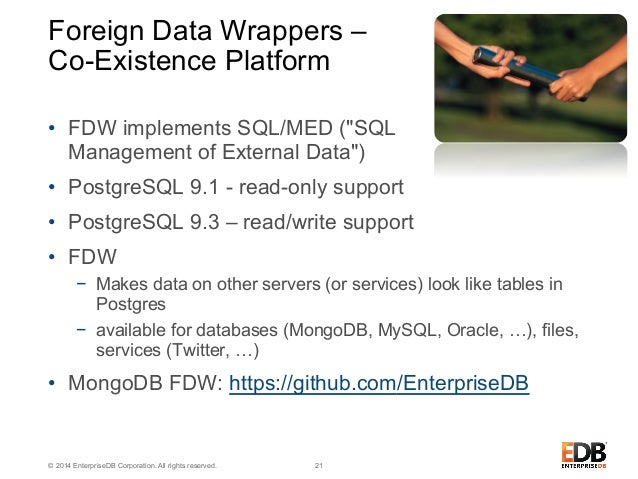 Foreign Data Wrappers – Co-Existence Platform

• FDW implements SQL/MED ("SQL Management of External Data")

• PostgreSQL 9.1 - read-only support

• PostgreSQL 9.3 – read/write support

• FDW

− Makes data on other servers (or services) look like tables in Postgres

− available for databases (MongoDB, MySQL, Oracle, …), files, services (Twitter, …)

• MongoDB FDW: https://github.com/EnterpriseDB

© 2014 EnterpriseDB Corporation. All rights reserved.

21

EDB
ENTERPRISEDB